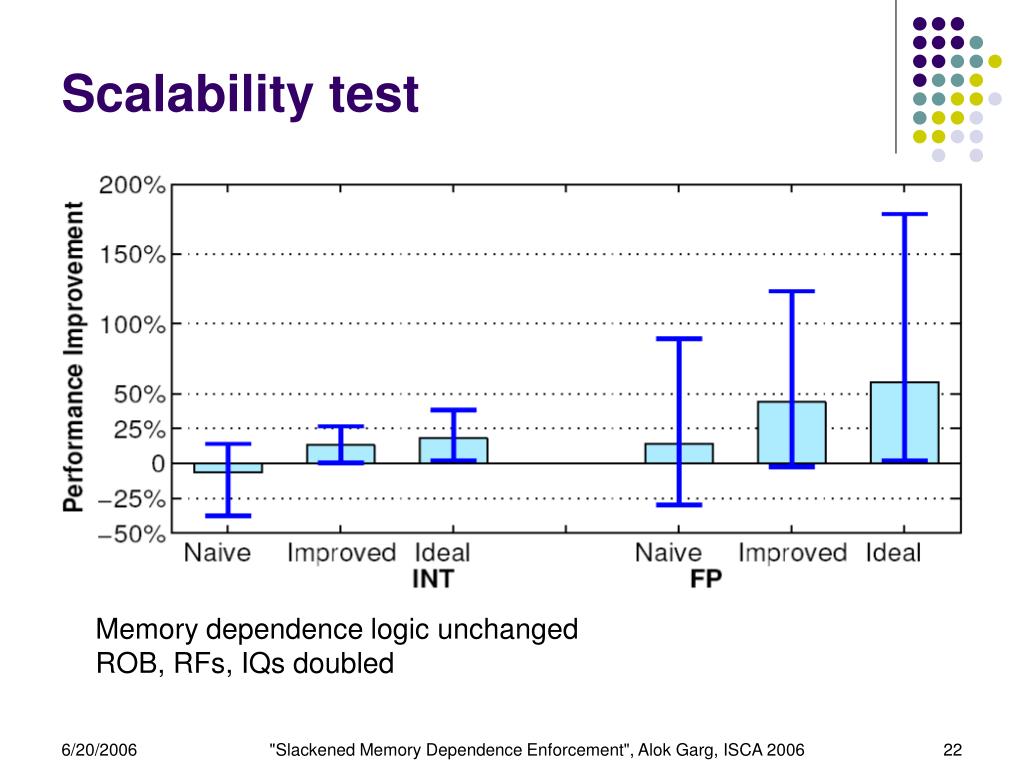 Scalability test

Performance Improvement

200%
150%
100%
50%
25%
0
−25%
−50%

Naive Improved Ideal
INT

Naive Improved Ideal
FP

Memory dependence logic unchanged
ROB, RFs, IQs doubled

6/20/2006

"Slackened Memory Dependence Enforcement", Alok Garg, ISCA 2006

22